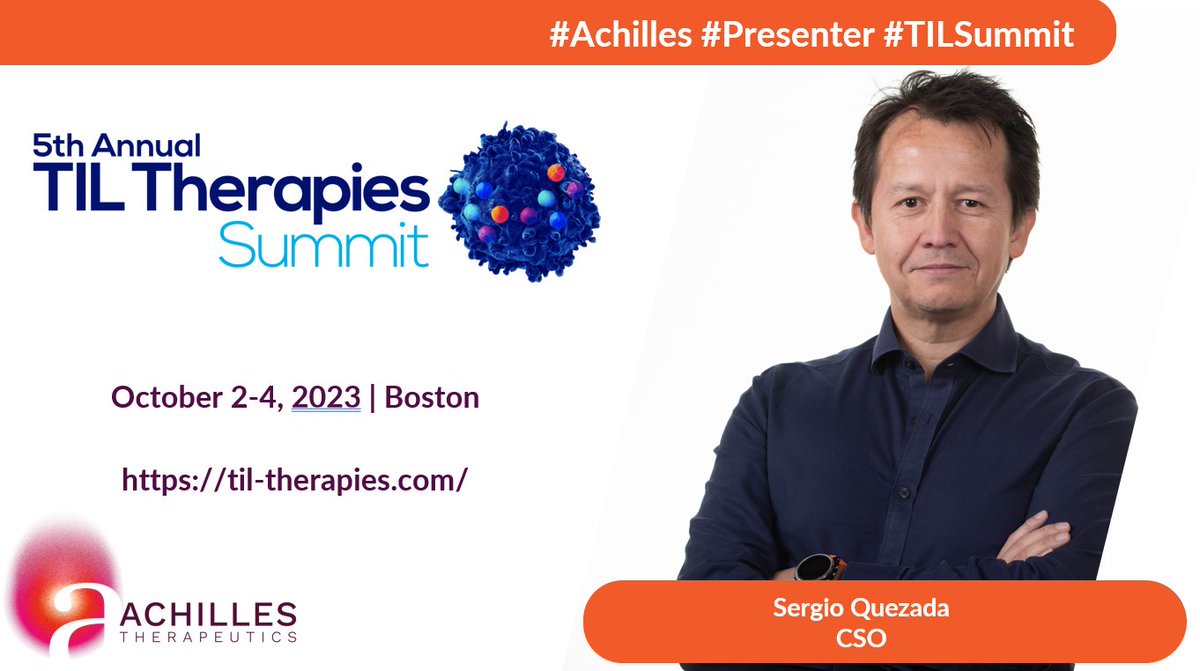 #Achilles #Presenter #TILSummit

5th Annual
TIL Therapies
Summit

October 2-4, 2023 | Boston

https://til-therapies.com/

ACHILLES
THERAPEUTICS

Sergio Quezada
CSO